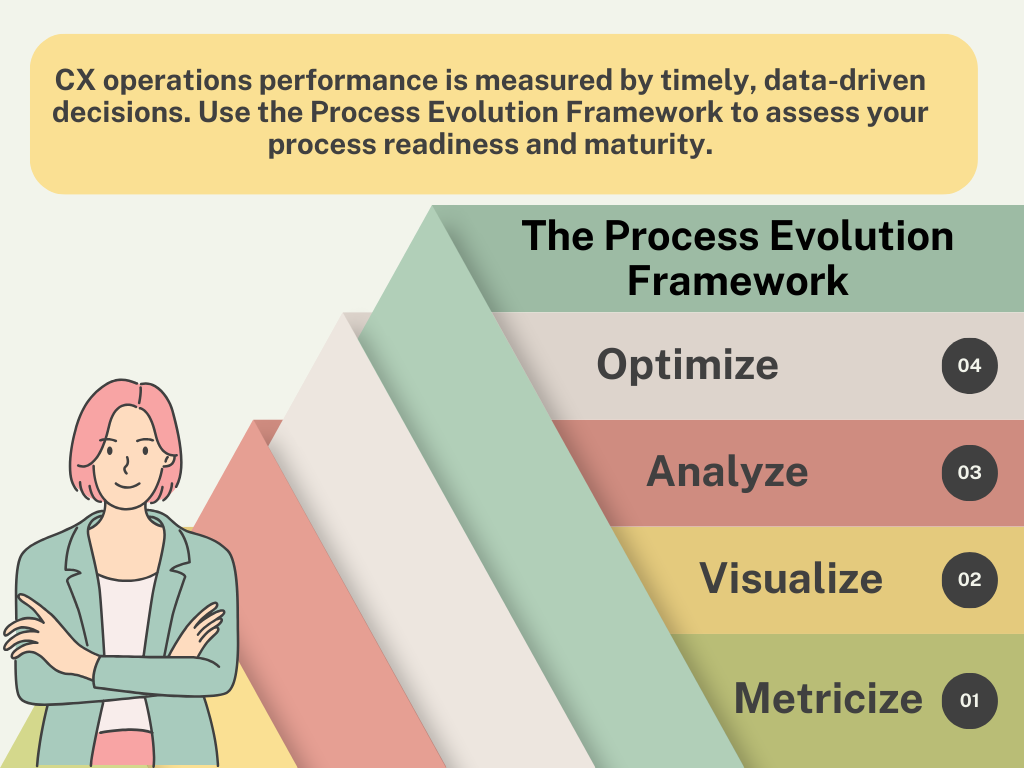 CX operations performance is measured by timely, data-driven decisions. Use the Process Evolution Framework to assess your process readiness and maturity.

The Process Evolution Framework

Optimize 04

Analyze 03

Visualize 02

Metricize 01